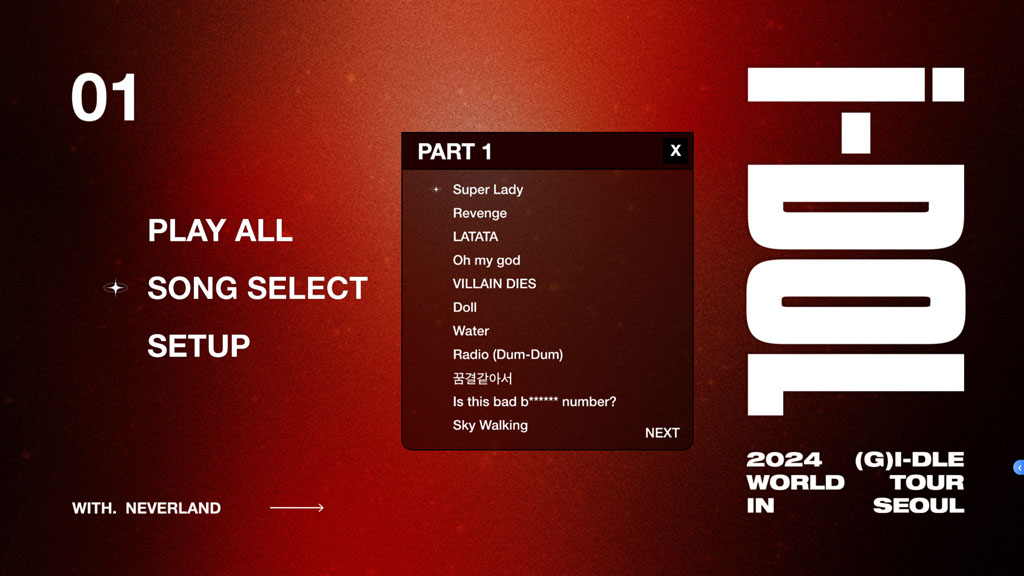 01

PLAY ALL

SONG SELECT

SETUP

WITH. NEVERLAND

PART 1

X

Super Lady
Revenge
LATATA
Oh my god
VILLAIN DIES
Doll
Water
Radio (Dum-Dum)
꿈결같아서
Is this bad b****** number?
Sky Walking

NEXT

I-DOL

2024 (G)I-DLE
WORLD TOUR
IN SEOUL